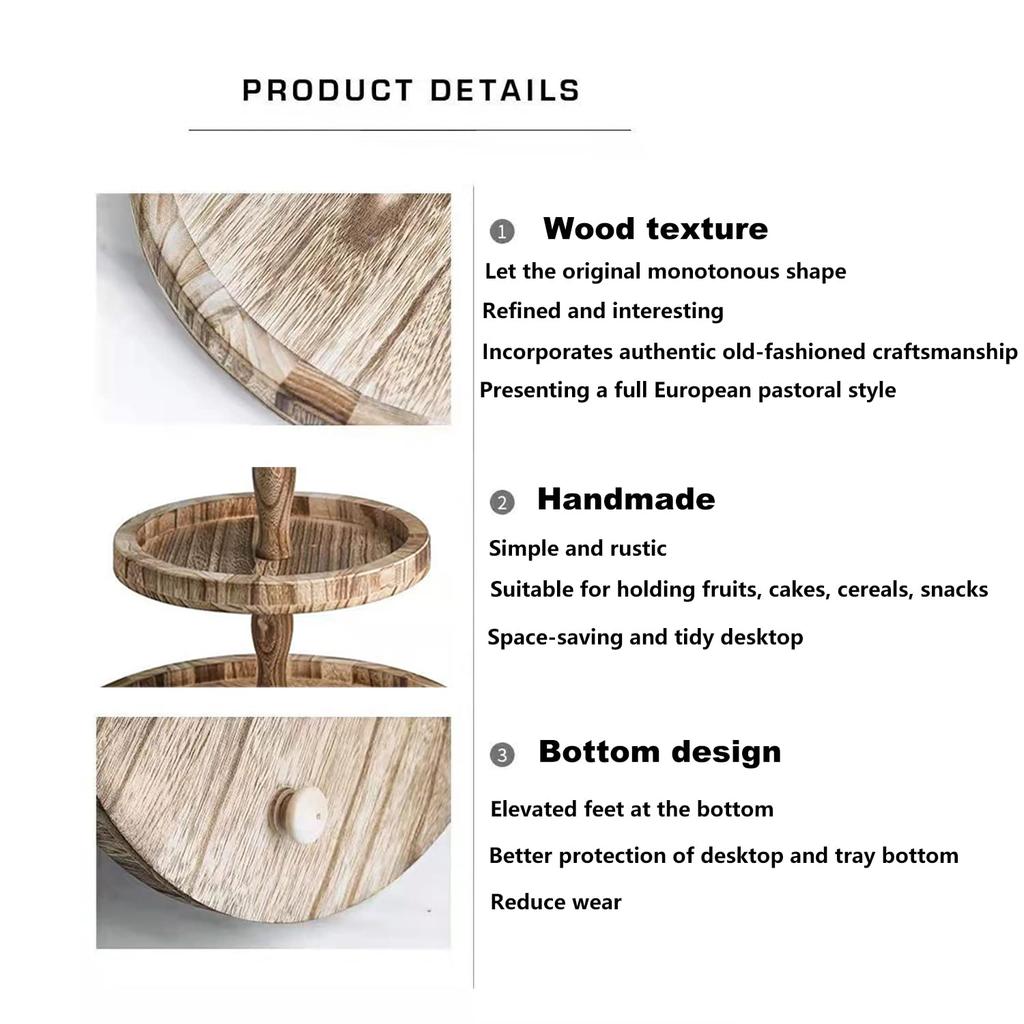 PRODUCT DETAILS

1 Wood texture
Let the original monotonous shape
Refined and interesting
Incorporates authentic old-fashioned craftsmanship
Presenting a full European pastoral style

2 Handmade
Simple and rustic
Suitable for holding fruits, cakes, cereals, snacks
Space-saving and tidy desktop

3 Bottom design
Elevated feet at the bottom
Better protection of desktop and tray bottom
Reduce wear